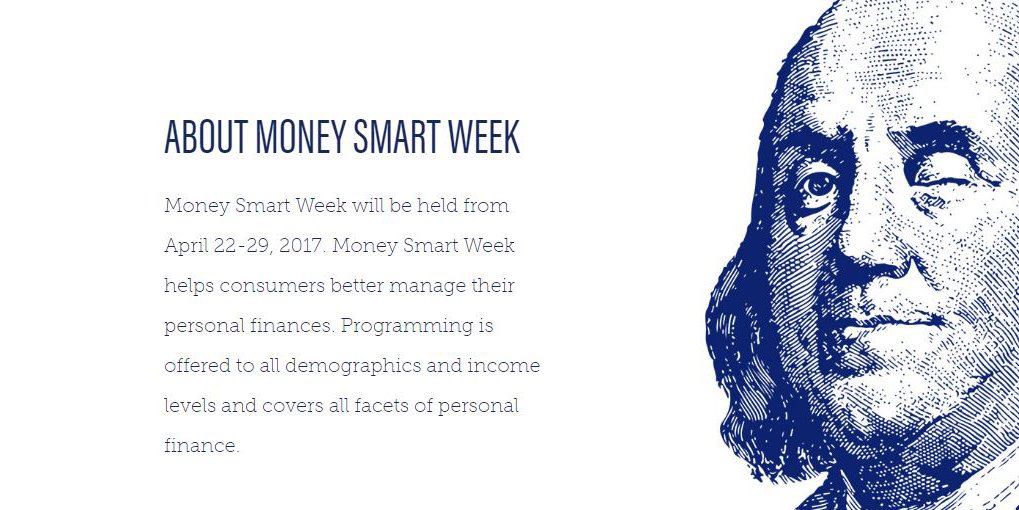 ABOUT MONEY SMART WEEK

Money Smart Week will be held from April 22-29, 2017. Money Smart Week helps consumers better manage their personal finances. Programming is offered to all demographics and income levels and covers all facets of personal finance.